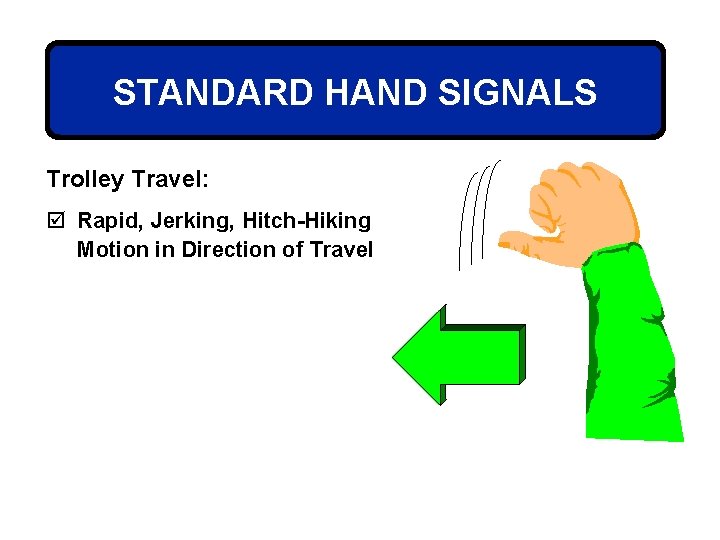 STANDARD HAND SIGNALS

Trolley Travel:

☑ Rapid, Jerking, Hitch-Hiking Motion in Direction of Travel